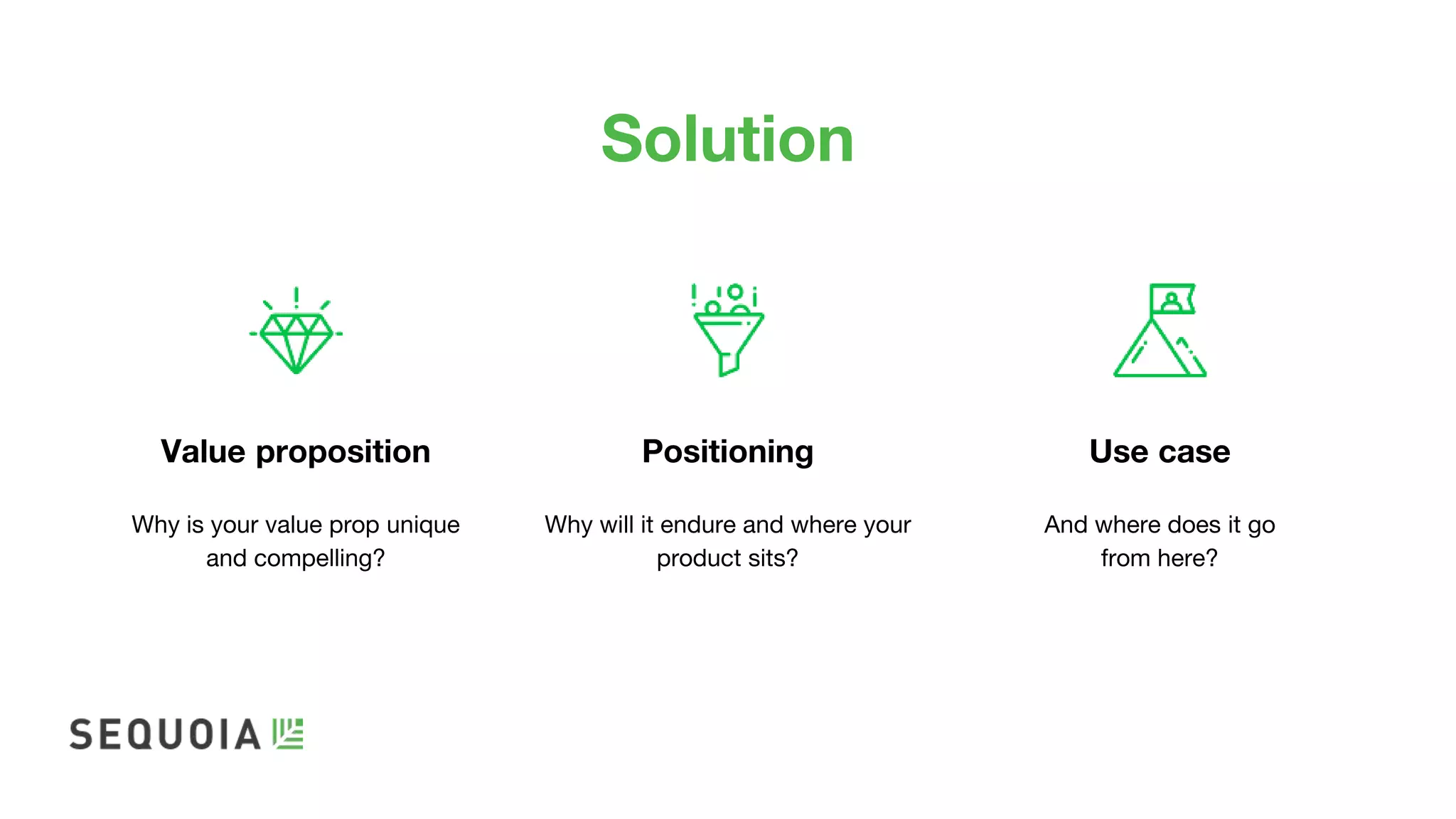 Solution

Value proposition

Why is your value prop unique and compelling?

Positioning

Why will it endure and where your product sits?

Use case

And where does it go from here?

SEQUOIA